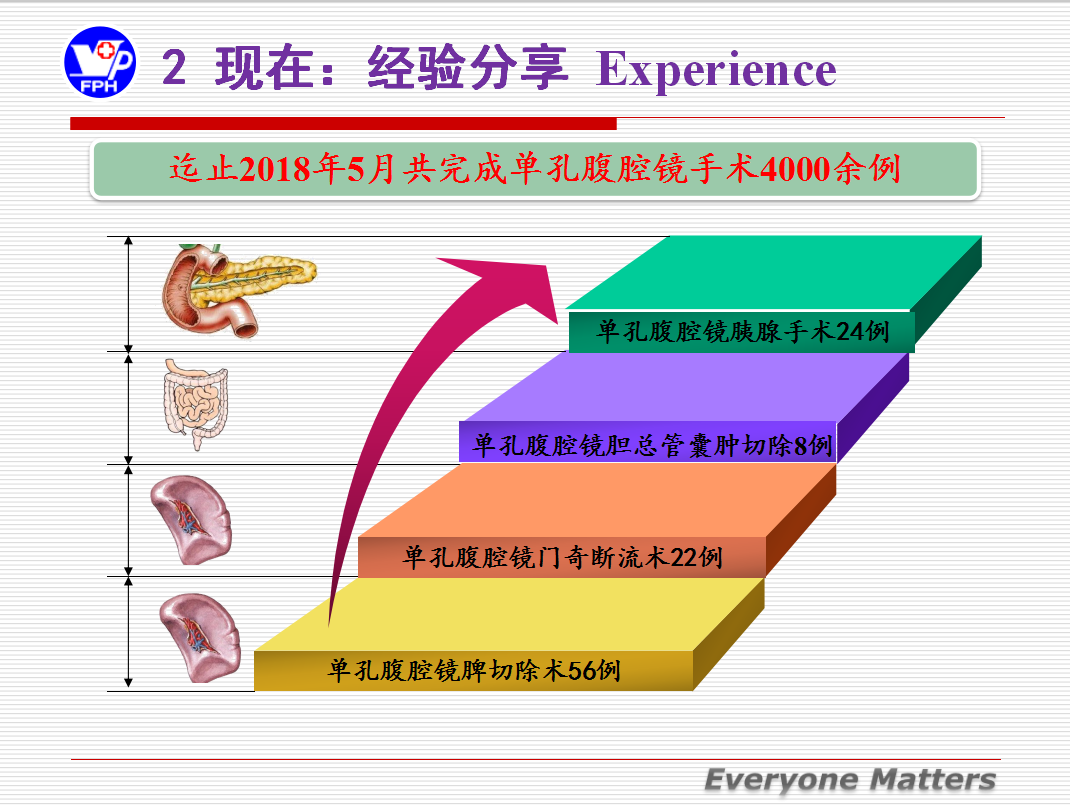 FPH

2 现在：经验分享 Experience

迄止2018年5月共完成单孔腹腔镜手术4000余例

单孔腹腔镜胰腺手术24例

单孔腹腔镜胆总管囊肿切除8例

单孔腹腔镜门奇断流术22例

单孔腹腔镜脾切除术56例

Everyone Matters